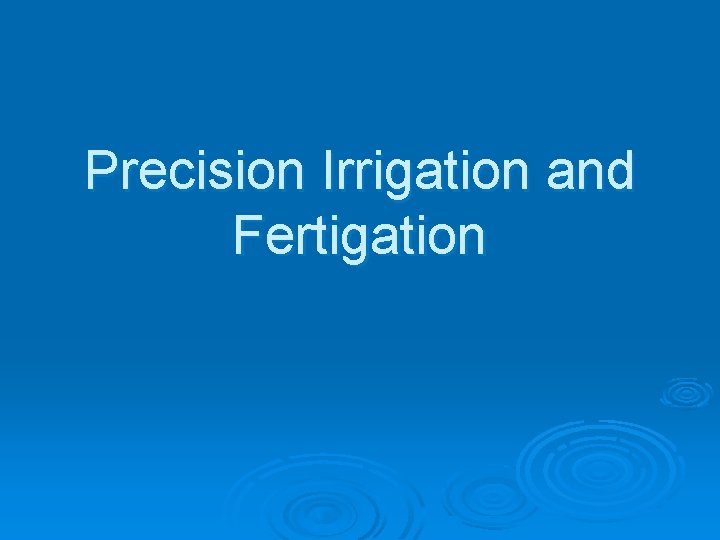 Precision Irrigation and Fertigation